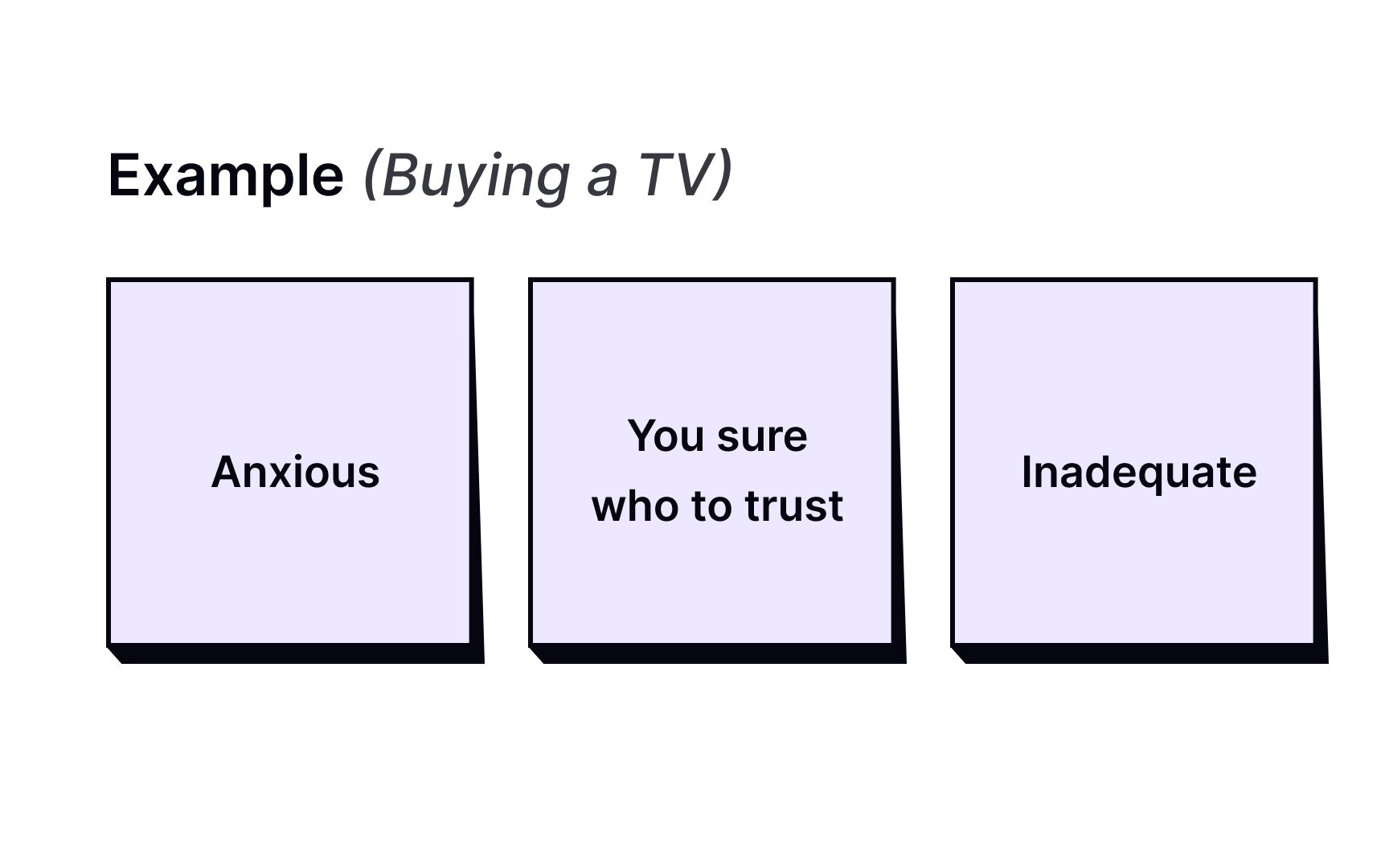 Example (Buying a TV)

Anxious

You sure who to trust

Inadequate